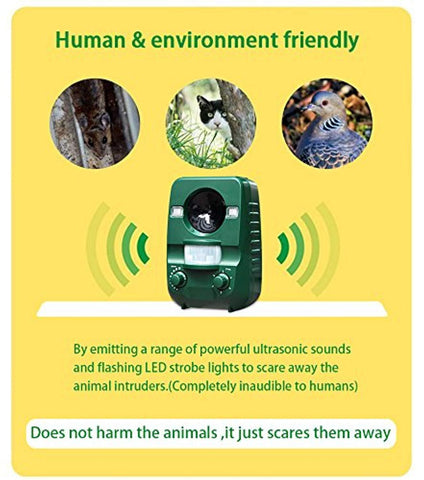 Human & environment friendly

By emitting a range of powerful ultrasonic sounds and flashing LED strobe lights to scare away the animal intruders.(Completely inaudible to humans)

Does not harm the animals ,it just scares them away